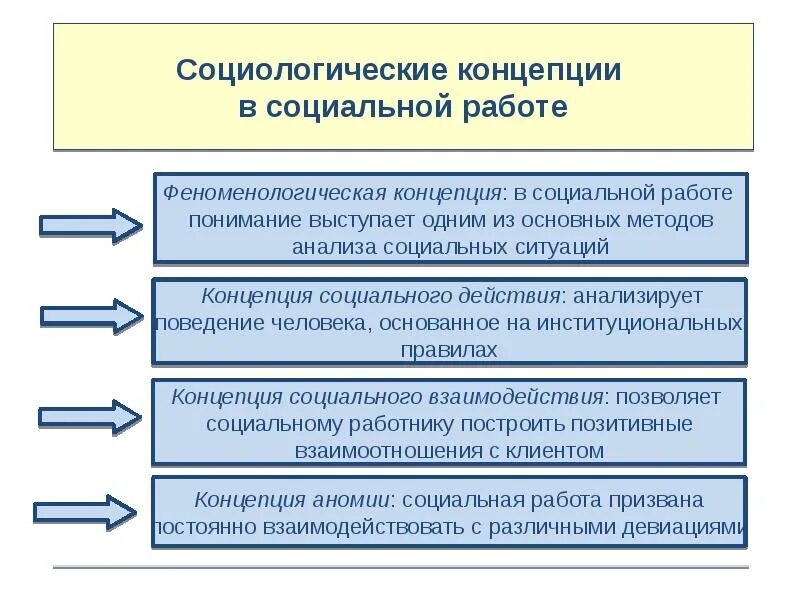 Социологические концепции в социальной работе

Феноменологическая концепция: в социальной работе понимание выступает одним из основных методов анализа социальных ситуаций

Концепция социального действия: анализирует поведение человека, основанное на институциональных правилах

Концепция социального взаимодействия: позволяет социальному работнику построить позитивные взаимоотношения с клиентом

Концепция аномии: социальная работа призвана постоянно взаимодействовать с различными девиациями